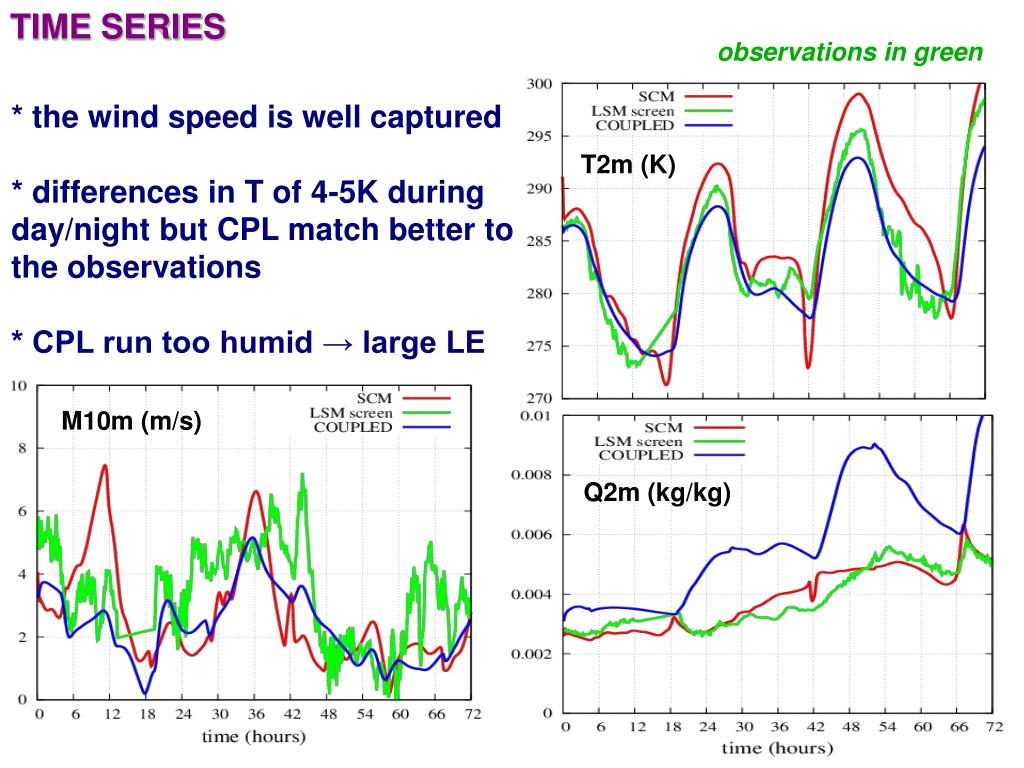 TIME SERIES

observations in green

* the wind speed is well captured

* differences in T of 4-5K during day/night but CPL match better to the observations

* CPL run too humid → large LE

300
295
290
285
280
275
270
SCM
LSM screen
COUPLED
T2m (K)

10
8
6
4
2
0
SCM
LSM screen
COUPLED
M10m (m/s)
0 6 12 18 24 30 36 42 48 54 60 66 72
time (hours)

0.01
0.008
0.006
0.004
0.002
0
SCM
LSM screen
COUPLED
Q2m (kg/kg)
0 6 12 18 24 30 36 42 48 54 60 66 72
time (hours)